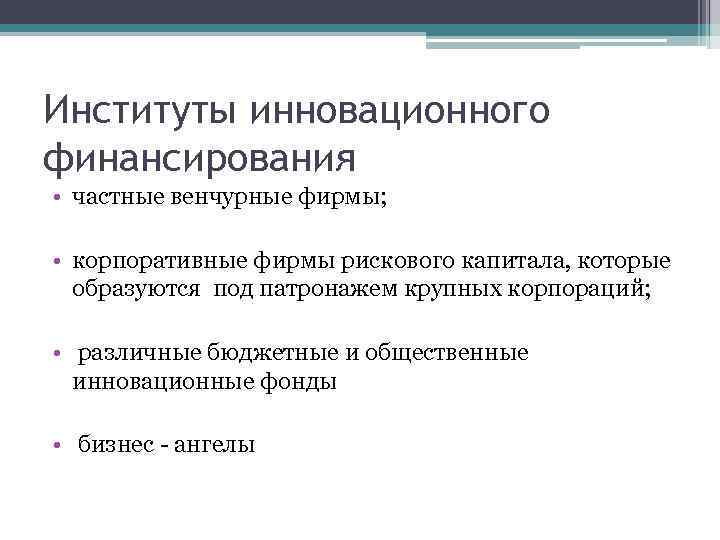 Институты инновационного финансирования

• частные венчурные фирмы;

• корпоративные фирмы рискового капитала, которые образуются под патронажем крупных корпораций;

• различные бюджетные и общественные инновационные фонды

• бизнес - ангелы